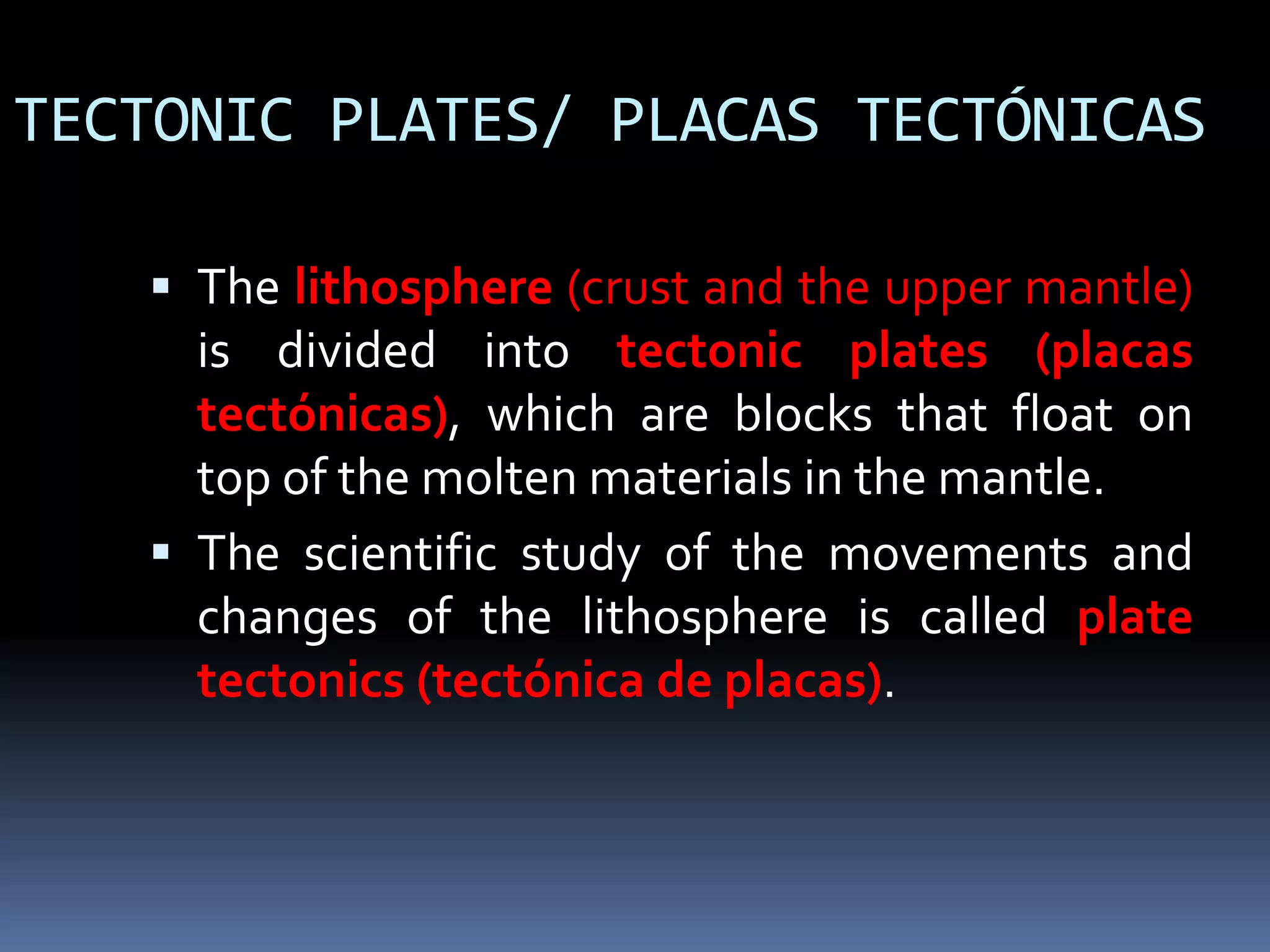 TECTONIC PLATES/ PLACAS TECTÓNICAS

▪ The lithosphere (crust and the upper mantle) is divided into tectonic plates (placas tectónicas), which are blocks that float on top of the molten materials in the mantle.

▪ The scientific study of the movements and changes of the lithosphere is called plate tectonics (tectónica de placas).